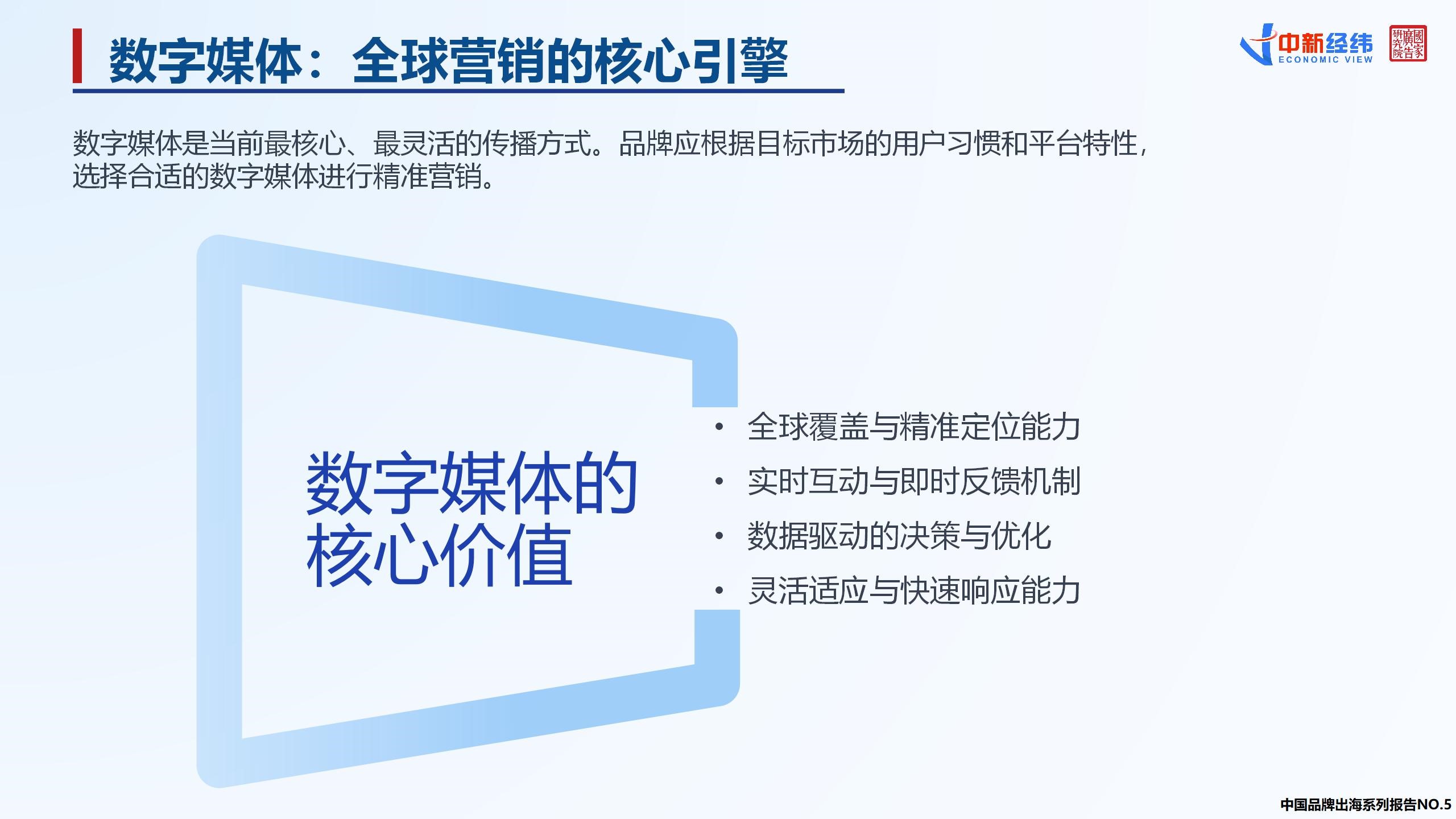 数字媒体：全球营销的核心引擎

中新经纬 ECONOMIC VIEW

國家廣告研究院

数字媒体是当前最核心、最灵活的传播方式。品牌应根据目标市场的用户习惯和平台特性，选择合适的数字媒体进行精准营销。

数字媒体的核心价值

• 全球覆盖与精准定位能力
• 实时互动与即时反馈机制
• 数据驱动的决策与优化
• 灵活适应与快速响应能力

中国品牌出海系列报告NO.5